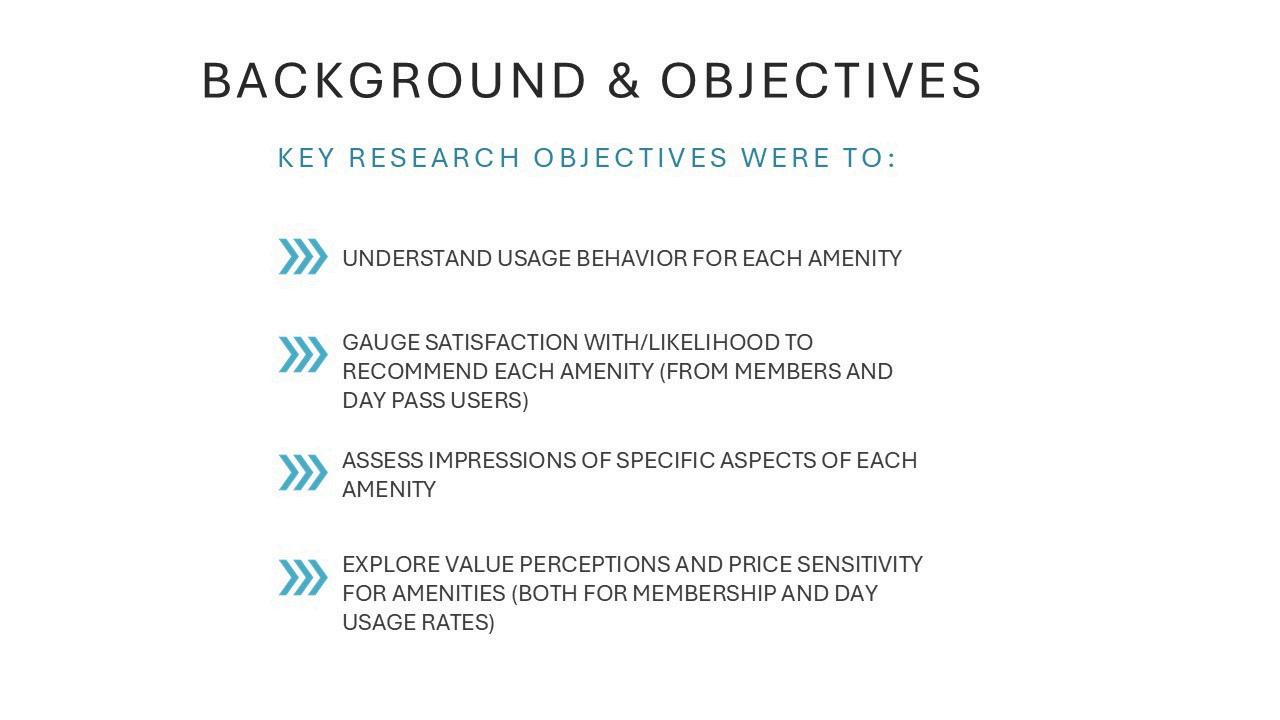 BACKGROUND & OBJECTIVES

KEY RESEARCH OBJECTIVES WERE TO:

UNDERSTAND USAGE BEHAVIOR FOR EACH AMENITY

GAUGE SATISFACTION WITH/LIKELIHOOD TO RECOMMEND EACH AMENITY (FROM MEMBERS AND DAY PASS USERS)

ASSESS IMPRESSIONS OF SPECIFIC ASPECTS OF EACH AMENITY

EXPLORE VALUE PERCEPTIONS AND PRICE SENSITIVITY FOR AMENITIES (BOTH FOR MEMBERSHIP AND DAY USAGE RATES)